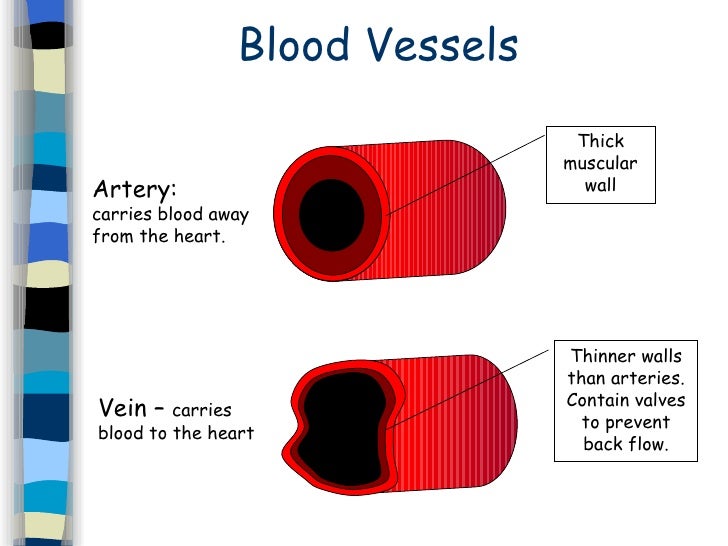 Blood Vessels

Artery:
carries blood away from the heart.

Thick muscular wall

Vein – carries blood to the heart

Thinner walls than arteries. Contain valves to prevent back flow.